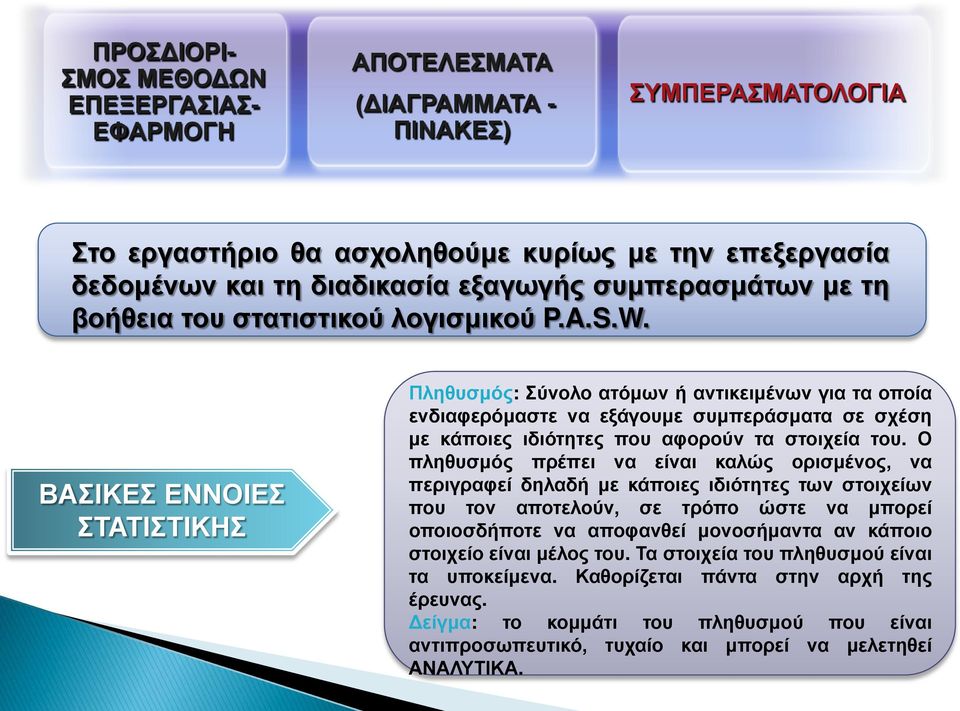 ΠΡΟΣΔΙΟΡΙ-ΣΜΟΣ ΜΕΘΟΔΩΝ ΕΠΕΞΕΡΓΑΣΙΑΣ-ΕΦΑΡΜΟΓΗ

ΑΠΟΤΕΛΕΣΜΑΤΑ

(ΔΙΑΓΡΑΜΜΑΤΑ - ΠΙΝΑΚΕΣ)

ΣΥΜΠΕΡΑΣΜΑΤΟΛΟΓΙΑ

Στο εργαστήριο θα ασχοληθούμε κυρίως με την επεξεργασία δεδομένων και τη διαδικασία εξαγωγής συμπερασμάτων με τη βοήθεια του στατιστικού λογισμικού P.A.S.W.

ΒΑΣΙΚΕΣ ΕΝΝΟΙΕΣ ΣΤΑΤΙΣΤΙΚΗΣ

Πληθυσμός: Σύνολο ατόμων ή αντικειμένων για τα οποία ενδιαφερόμαστε να εξάγουμε συμπεράσματα σε σχέση με κάποιες ιδιότητες που αφορούν τα στοιχεία του. Ο πληθυσμός πρέπει να είναι καλώς ορισμένος, να περιγραφεί δηλαδή με κάποιες ιδιότητες των στοιχείων που τον αποτελούν, σε τρόπο ώστε να μπορεί οποιοσδήποτε να αποφανθεί μονοσήμαντα αν κάποιο στοιχείο είναι μέλος του. Τα στοιχεία του πληθυσμού είναι τα υποκείμενα. Καθορίζεται πάντα στην αρχή της έρευνας.
Δείγμα: το κομμάτι του πληθυσμού που είναι αντιπροσωπευτικό, τυχαίο και μπορεί να μελετηθεί ΑΝΑΛΥΤΙΚΑ.